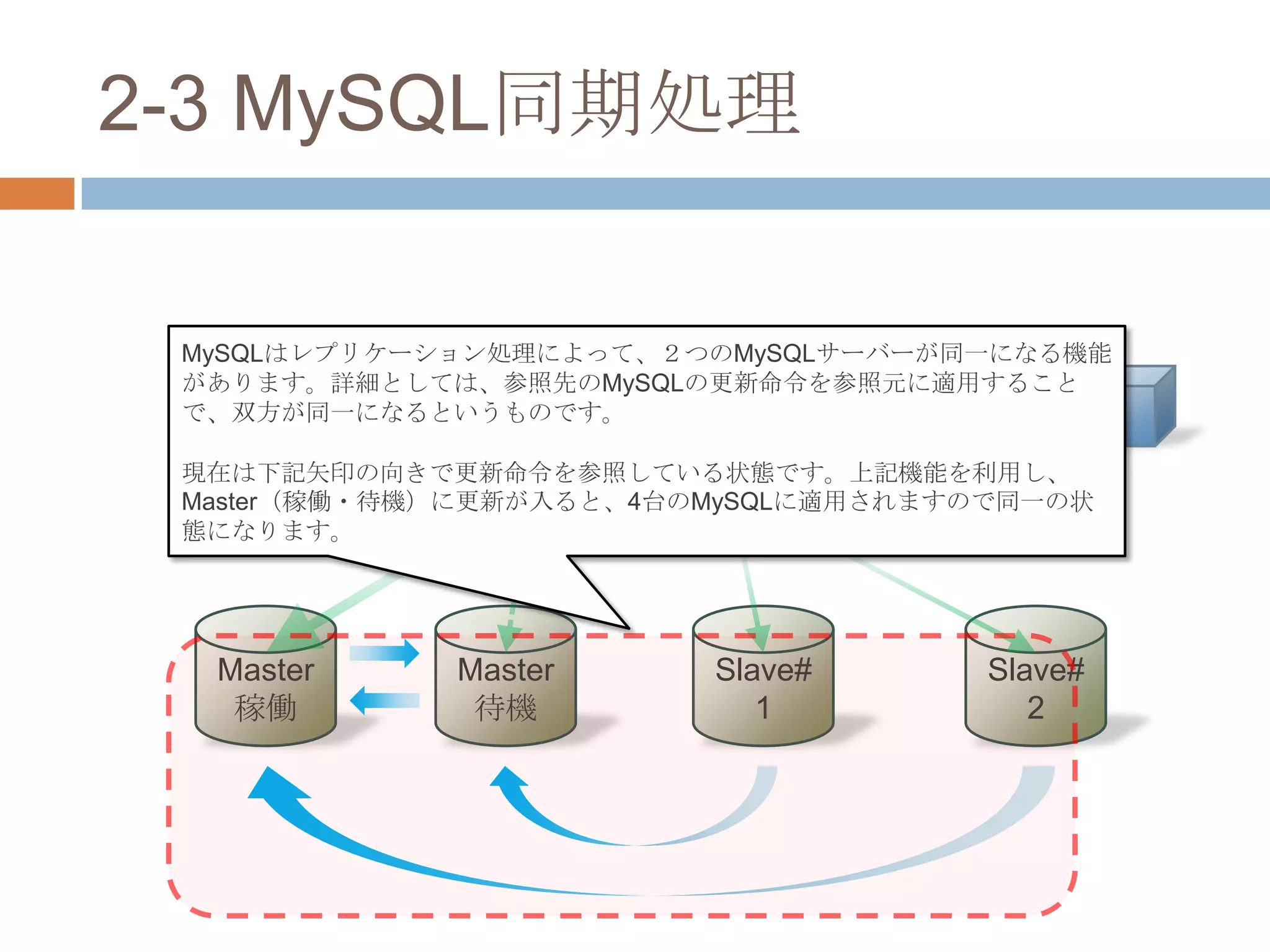 2-3 MySQL同期処理

MySQLはレプリケーション処理によって、２つのMySQLサーバーが同一になる機能があります。詳細としては、参照先のMySQLの更新命令を参照元に適用することで、双方が同一になるというものです。

現在は下記矢印の向きで更新命令を参照している状態です。上記機能を利用し、Master（稼働・待機）に更新が入ると、4台のMySQLに適用されますので同一の状態になります。

Master
稼働

Master
待機

Slave#
1

Slave#
2